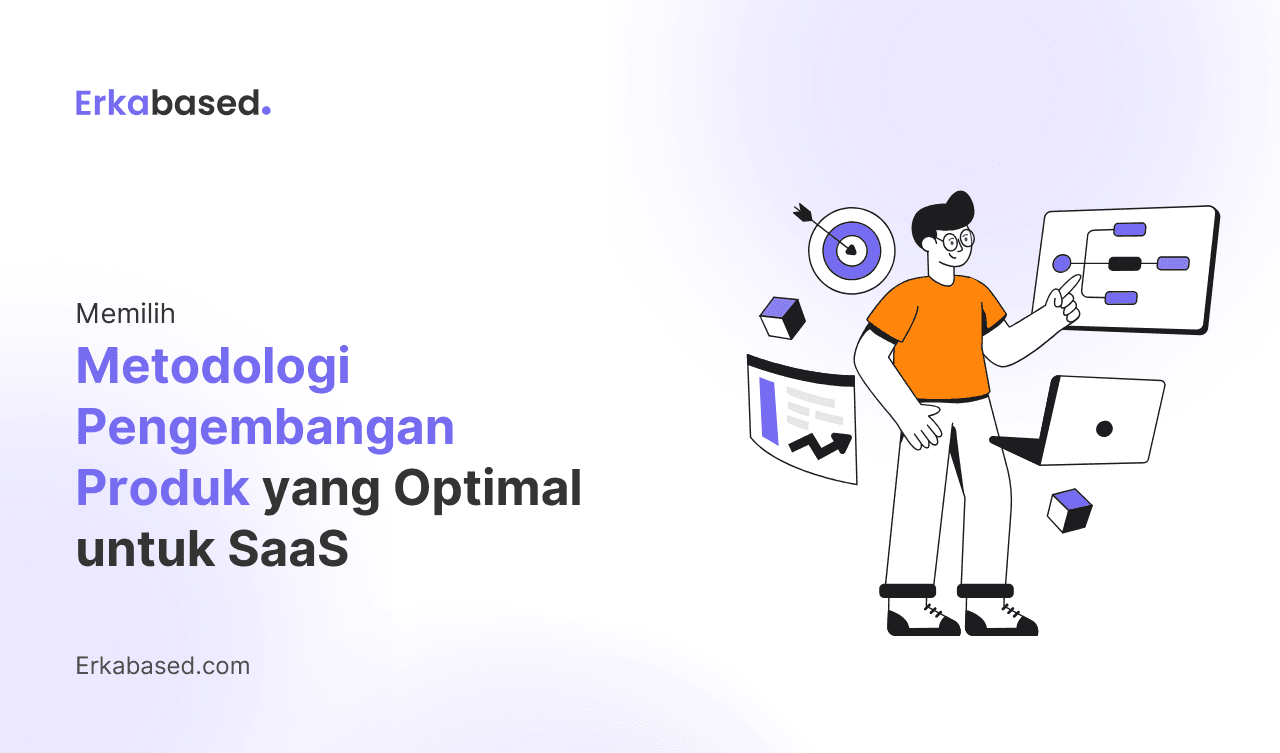 Erkabased.

Memilih

Metodologi Pengembangan Produk yang Optimal untuk SaaS

Erkabased.com